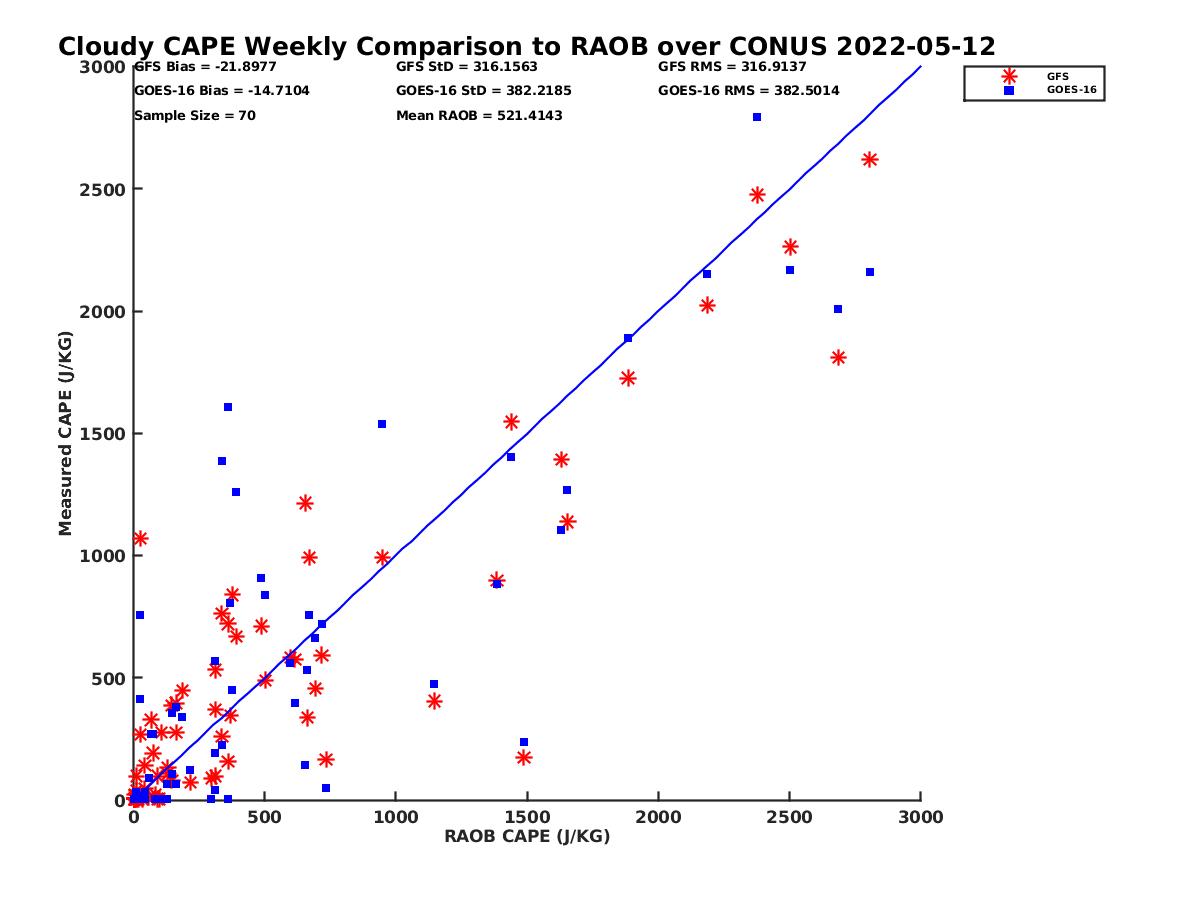 Cloudy CAPE Weekly Comparison to RAOB over CONUS 2022-05-12

GFS Bias = -21.8977
GOES-16 Bias = -14.7104
Sample Size = 70

GFS StD = 316.1563
GOES-16 StD = 382.2185
Mean RAOB = 521.4143

GFS RMS = 316.9137
GOES-16 RMS = 382.5014

GFS
GOES-16

Measured CAPE (J/KG)

3000
2500
2000
1500
1000
500
0

0
500
1000
1500
2000
2500
3000

RAOB CAPE (J/KG)